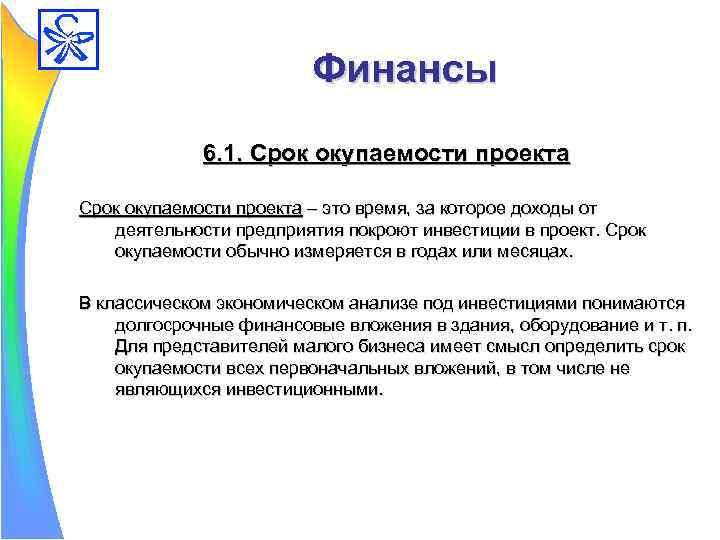 Финансы

6.1. Срок окупаемости проекта

Срок окупаемости проекта – это время, за которое доходы от деятельности предприятия покроют инвестиции в проект. Срок окупаемости обычно измеряется в годах или месяцах.

В классическом экономическом анализе под инвестициями понимаются долгосрочные финансовые вложения в здания, оборудование и т. п. Для представителей малого бизнеса имеет смысл определить срок окупаемости всех первоначальных вложений, в том числе не являющихся инвестиционными.